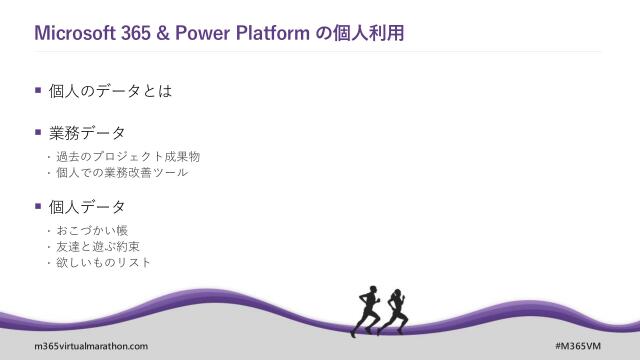 Microsoft 365 & Power Platform の個人利用

▪ 個人のデータとは

▪ 業務データ
・過去のプロジェクト成果物
・個人での業務改善ツール

▪ 個人データ
・おこづかい帳
・友達と遊ぶ約束
・欲しいものリスト

m365virtualmarathon.com

#M365VM